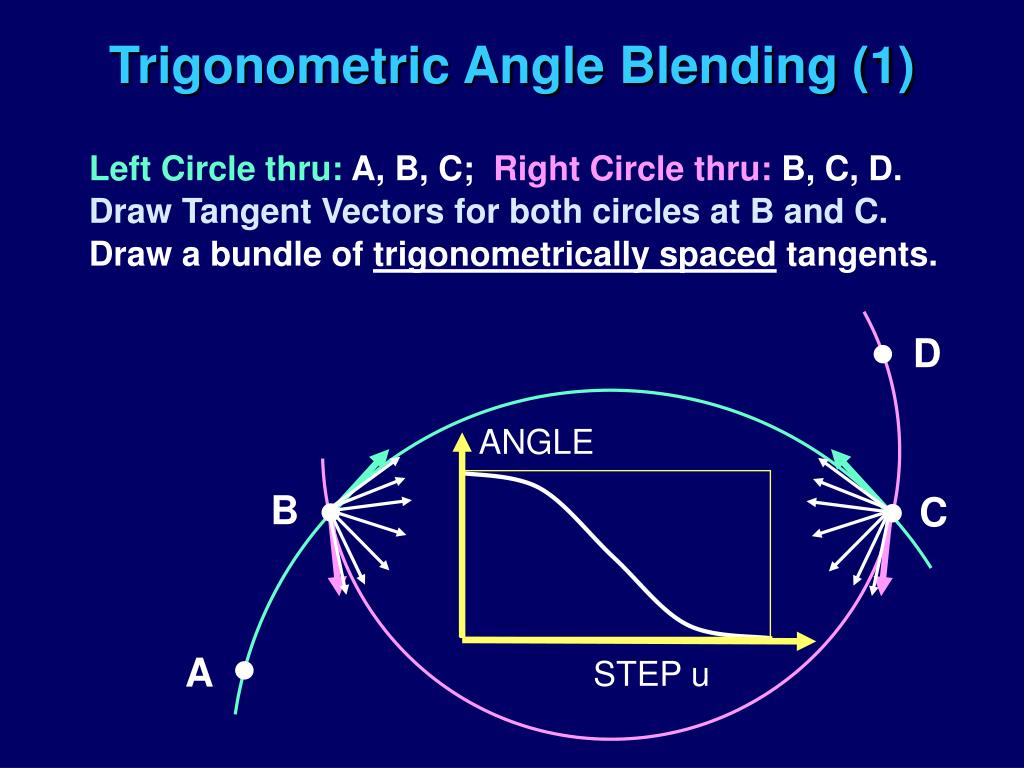 Trigonometric Angle Blending (1)

Left Circle thru: A, B, C; Right Circle thru: B, C, D.
Draw Tangent Vectors for both circles at B and C.
Draw a bundle of trigonometrically spaced tangents.

D

ANGLE

B

C

A

STEP u